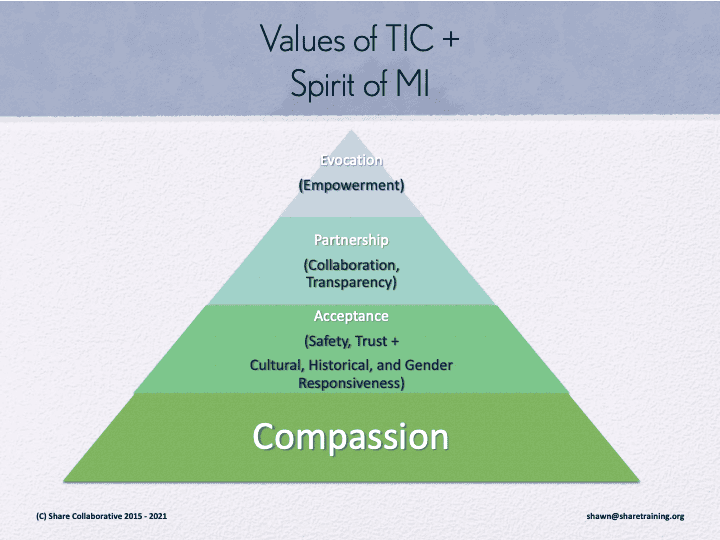 Values of TIC +
Spirit of MI

Evocation
(Empowerment)

Partnership
(Collaboration, Transparency)

Acceptance
(Safety, Trust + Cultural, Historical, and Gender Responsiveness)

Compassion

(C) Share Collaborative 2015 - 2021

shawn@sharetraining.org